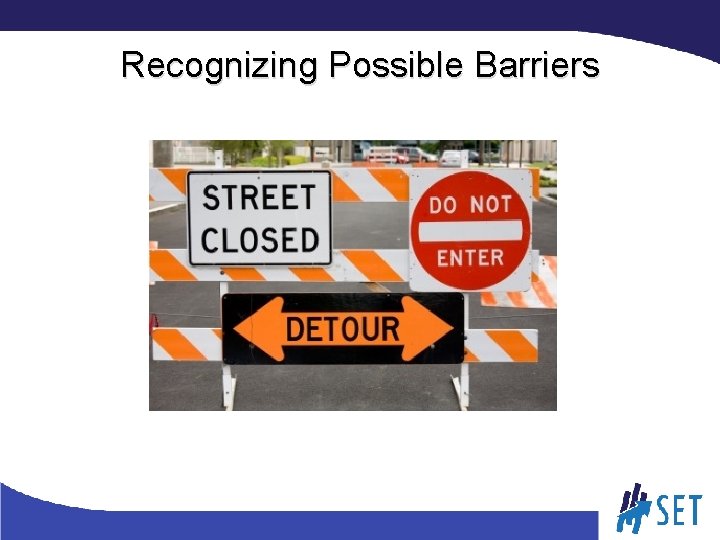 Recognizing Possible Barriers

STREET CLOSED

DO NOT ENTER

DETOUR

SET